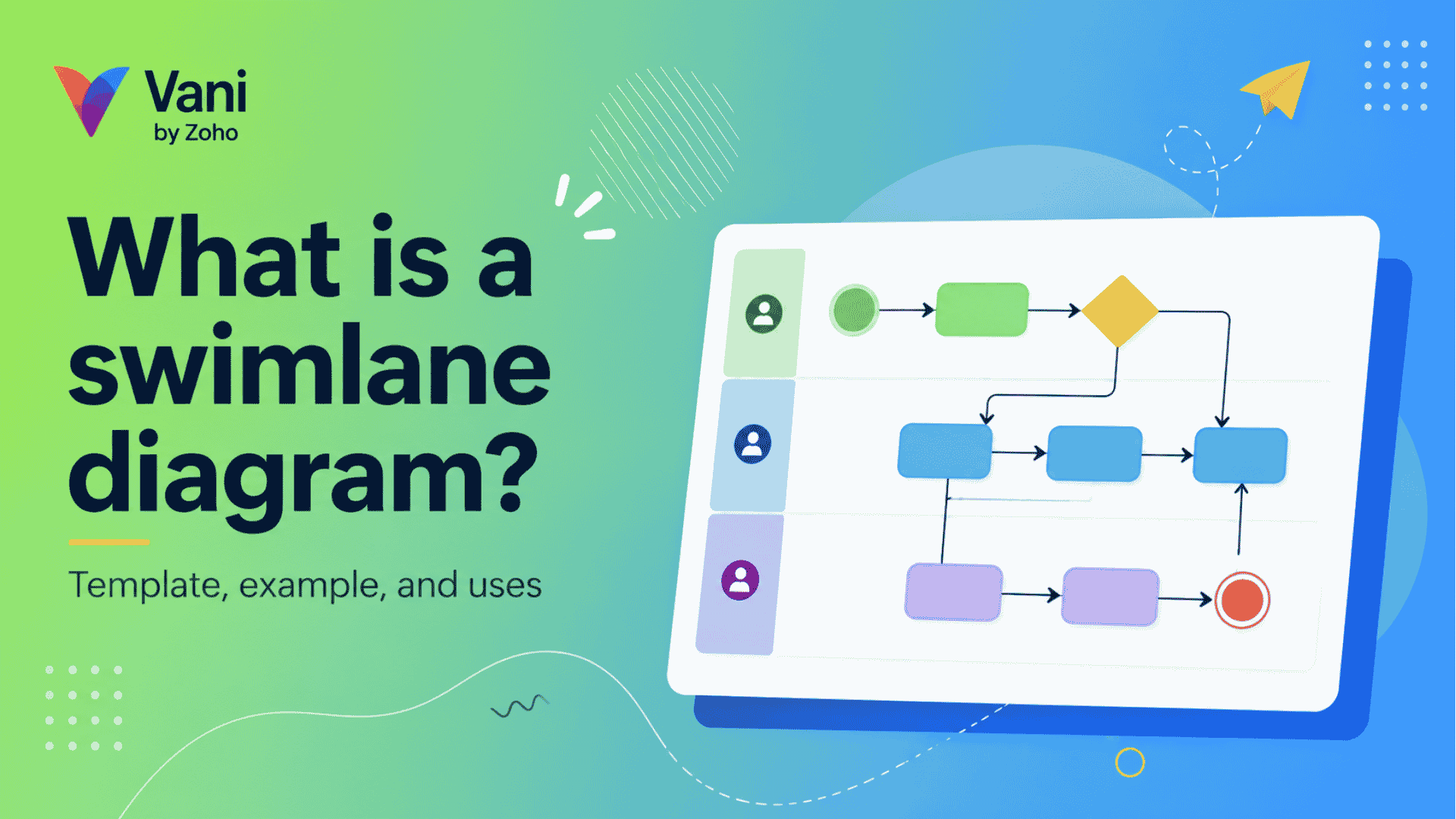 Vani
by Zoho

What is a swimlane diagram?

Template, example, and uses